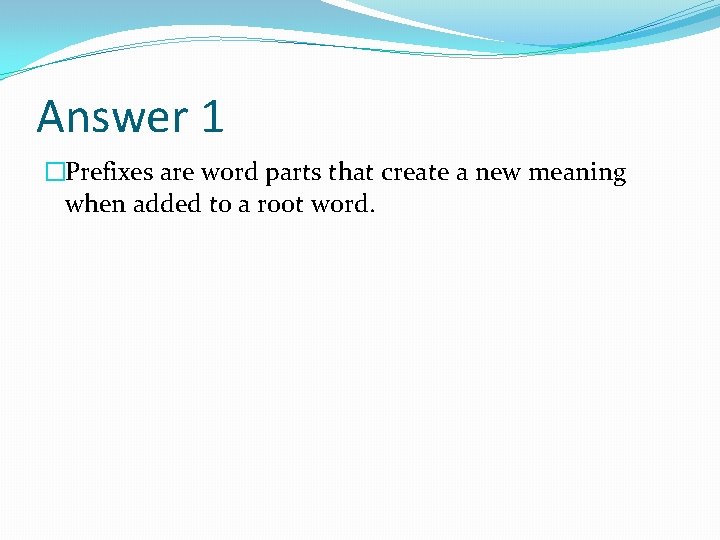 Answer 1

Prefixes are word parts that create a new meaning when added to a root word.